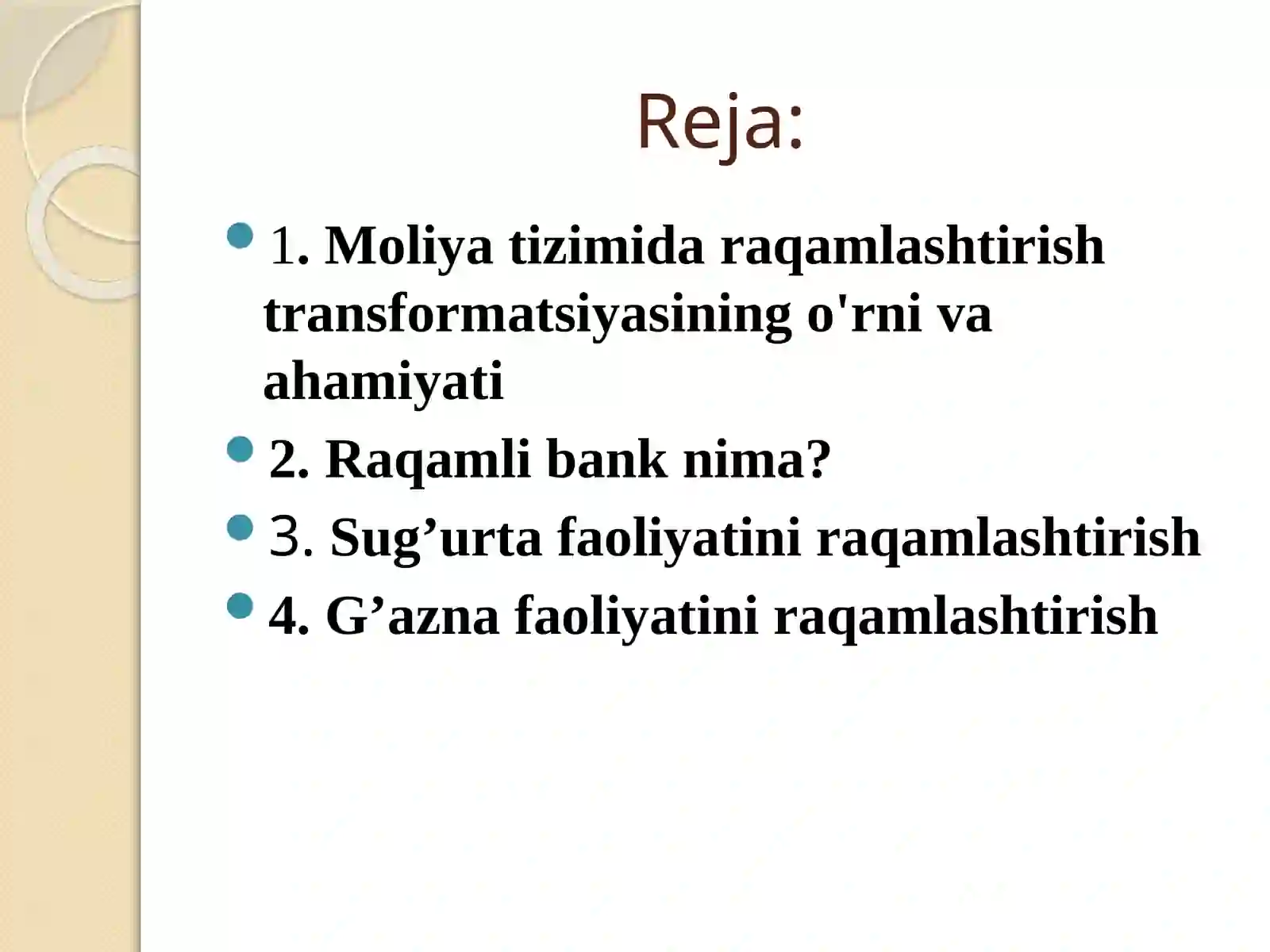 Reja:

1. Moliya tizimida raqamlashtirish transformatsiyasining o'rni va ahamiyati

2. Raqamli bank nima?

3. Sug’urta faoliyatini raqamlashtirish

4. G’azna faoliyatini raqamlashtirish